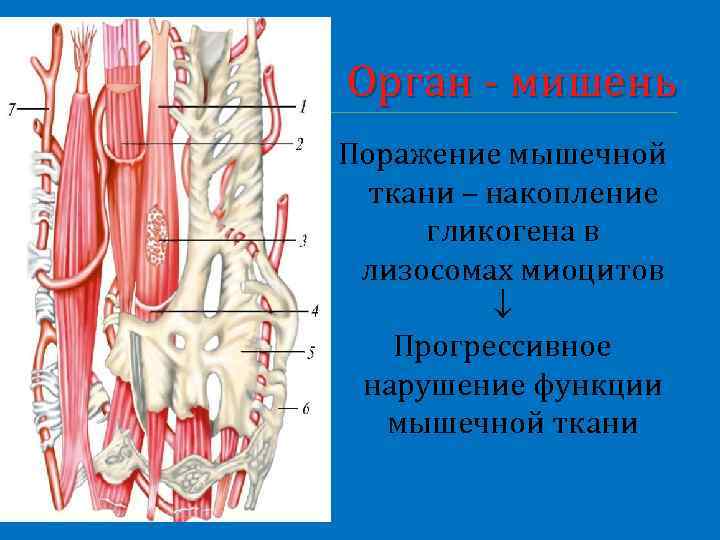 7
1
2
3
4
5
6

Орган - мишень

Поражение мышечной ткани – накопление гликогена в лизосомах миоцитов
↓
Прогрессивное нарушение функции мышечной ткани